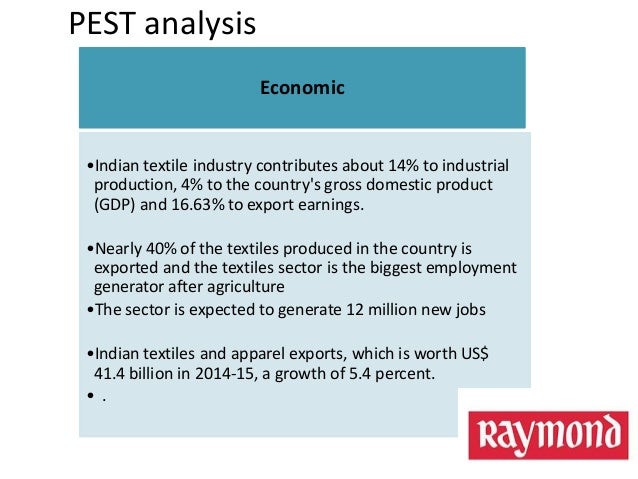 PEST analysis

Economic

•Indian textile industry contributes about 14% to industrial production, 4% to the country's gross domestic product (GDP) and 16.63% to export earnings.

•Nearly 40% of the textiles produced in the country is exported and the textiles sector is the biggest employment generator after agriculture
•The sector is expected to generate 12 million new jobs

•Indian textiles and apparel exports, which is worth US$ 41.4 billion in 2014-15, a growth of 5.4 percent.
• .

Raymond